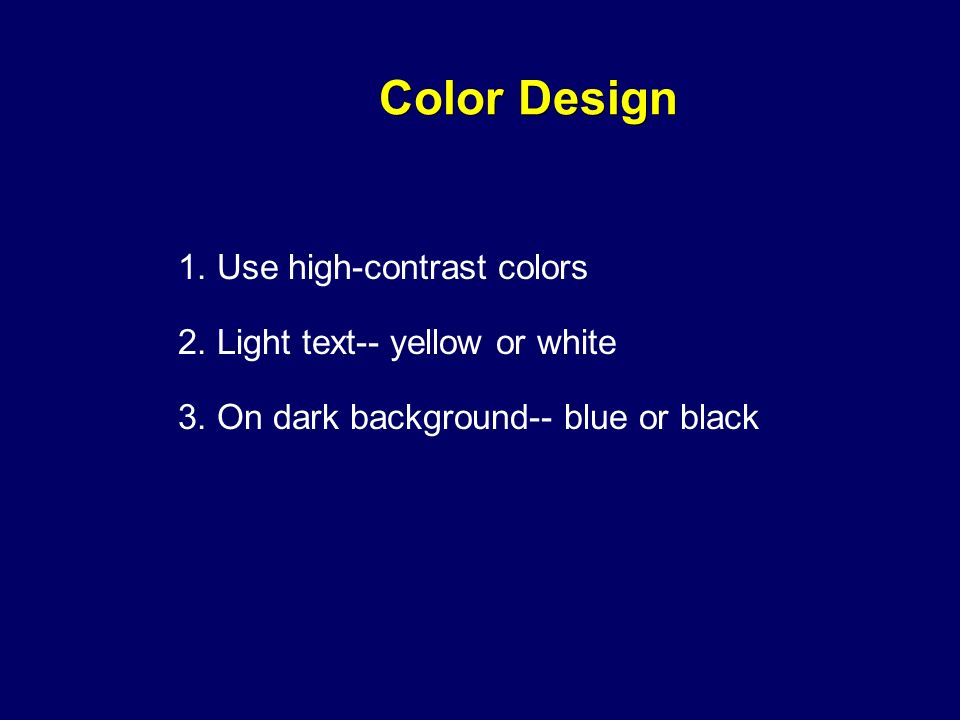 Color Design

1. Use high-contrast colors

2. Light text-- yellow or white

3. On dark background-- blue or black